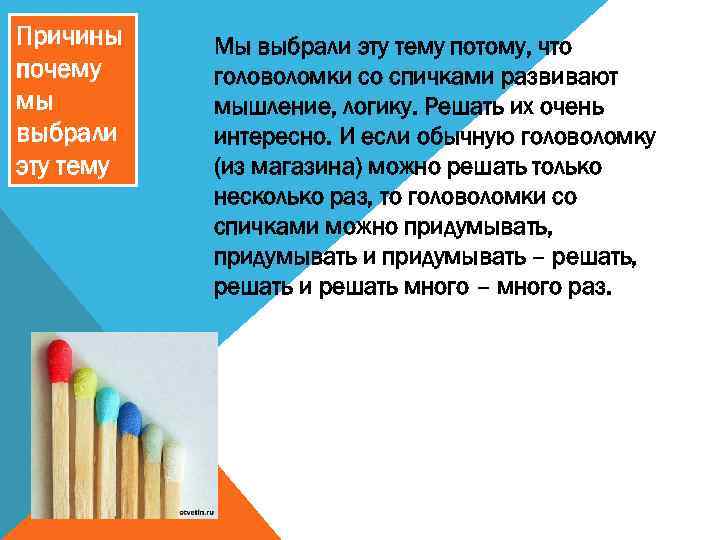 Причины почему мы выбрали эту тему

Мы выбрали эту тему потому, что головоломки со спичками развивают мышление, логику. Решать их очень интересно. И если обычную головоломку (из магазина) можно решать только несколько раз, то головоломки со спичками можно придумывать, придумывать и придумывать – решать, решать и решать много – много раз.

otvetin.ru